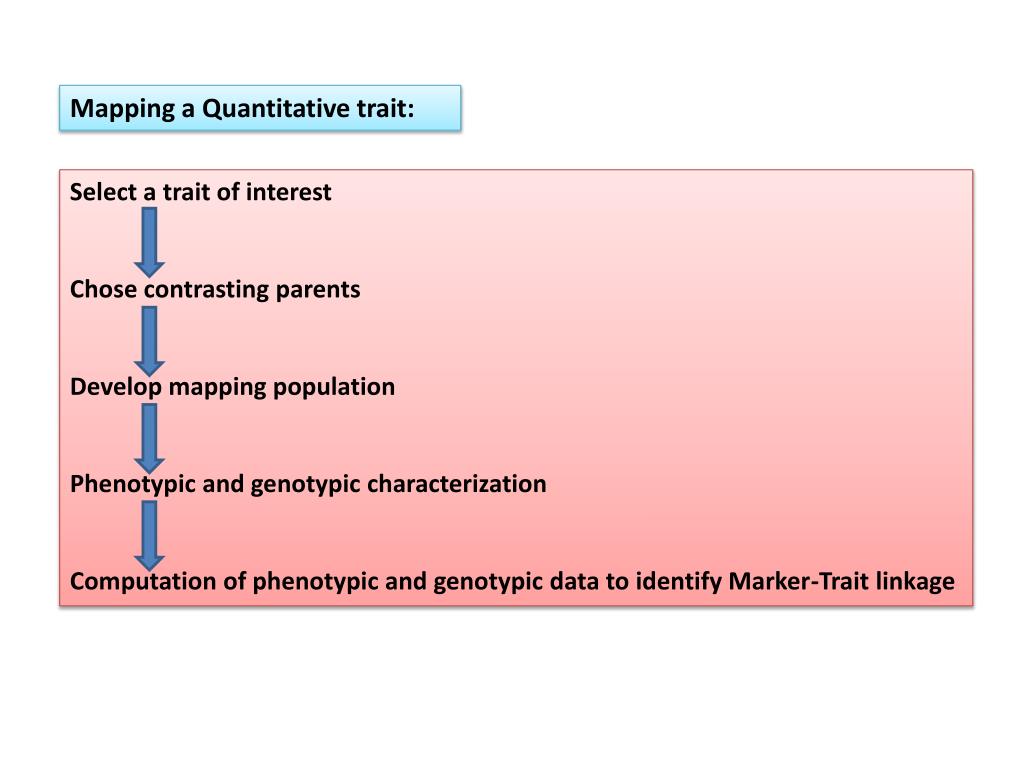 Mapping a Quantitative trait:

Select a trait of interest

Chose contrasting parents

Develop mapping population

Phenotypic and genotypic characterization

Computation of phenotypic and genotypic data to identify Marker-Trait linkage